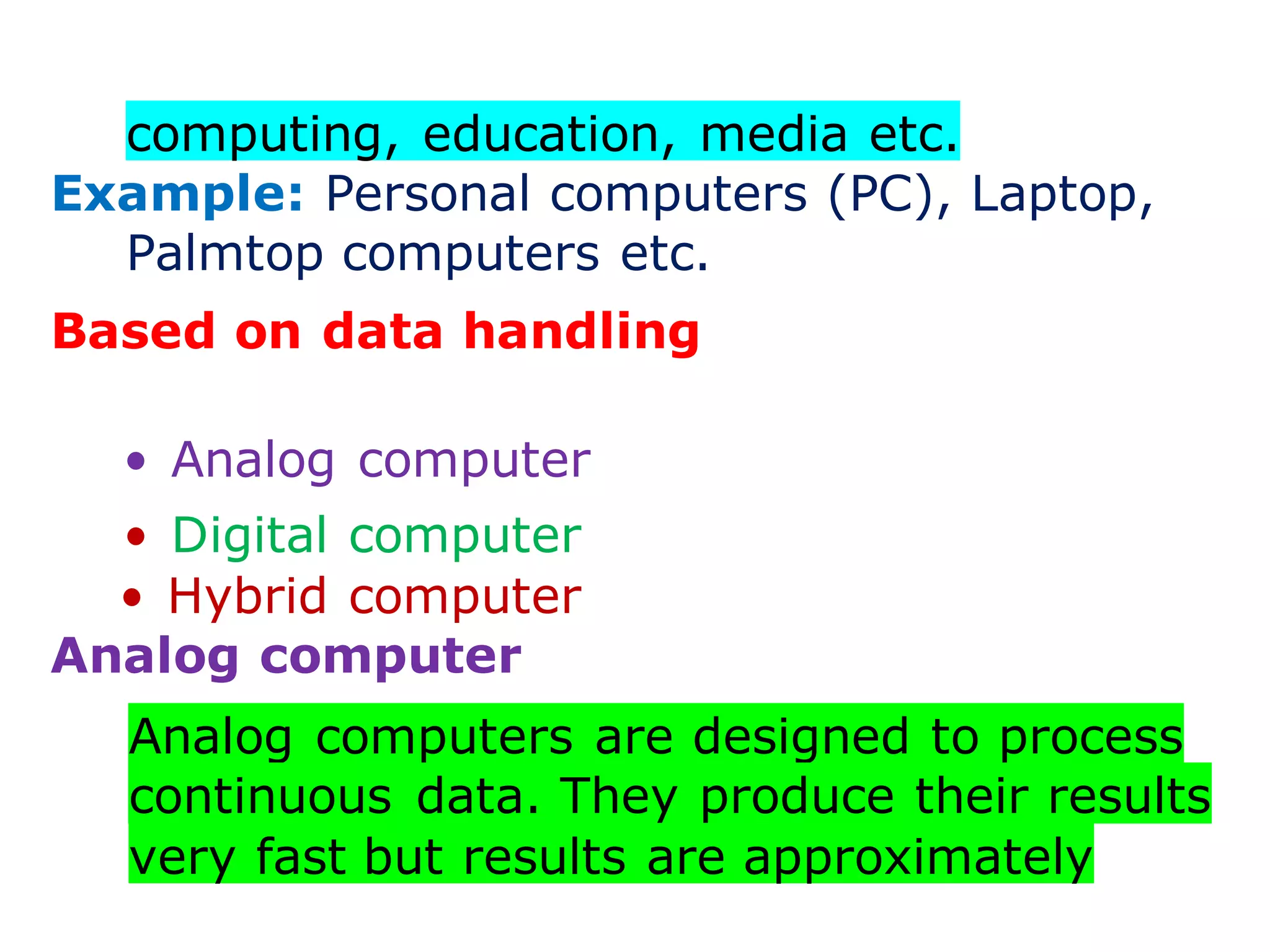 computing, education, media etc.

Example: Personal computers (PC), Laptop, Palmtop computers etc.

Based on data handling

• Analog computer
• Digital computer
• Hybrid computer

Analog computer

Analog computers are designed to process continuous data. They produce their results very fast but results are approximately